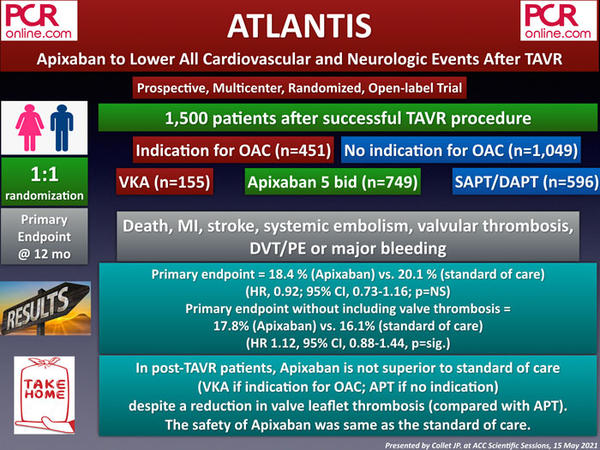 PCR online.com

ATLANTIS

PCR online.com

Apixaban to Lower All Cardiovascular and Neurologic Events After TAVR

Prospective, Multicenter, Randomized, Open-label Trial

1,500 patients after successful TAVR procedure

Indication for OAC (n=451)

No indication for OAC (n=1,049)

1:1 randomization

VKA (n=155)

Apixaban 5 bid (n=749)

SAPT/DAPT (n=596)

Primary Endpoint @ 12 mo

Death, MI, stroke, systemic embolism, valvular thrombosis, DVT/PE or major bleeding

RESULTS

Primary endpoint = 18.4 % (Apixaban) vs. 20.1 % (standard of care)
(HR, 0.92; 95% CI, 0.73-1.16; p=NS)
Primary endpoint without including valve thrombosis =
17.8% (Apixaban) vs. 16.1% (standard of care)
(HR 1.12, 95% CI, 0.88-1.44, p=sig.)

TAKE HOME

In post-TAVR patients, Apixaban is not superior to standard of care
(VKA if indication for OAC; APT if no indication)
despite a reduction in valve leaflet thrombosis (compared with APT).
The safety of Apixaban was same as the standard of care.

Presented by Collet JP. at ACC Scientific Sessions, 15 May 2021